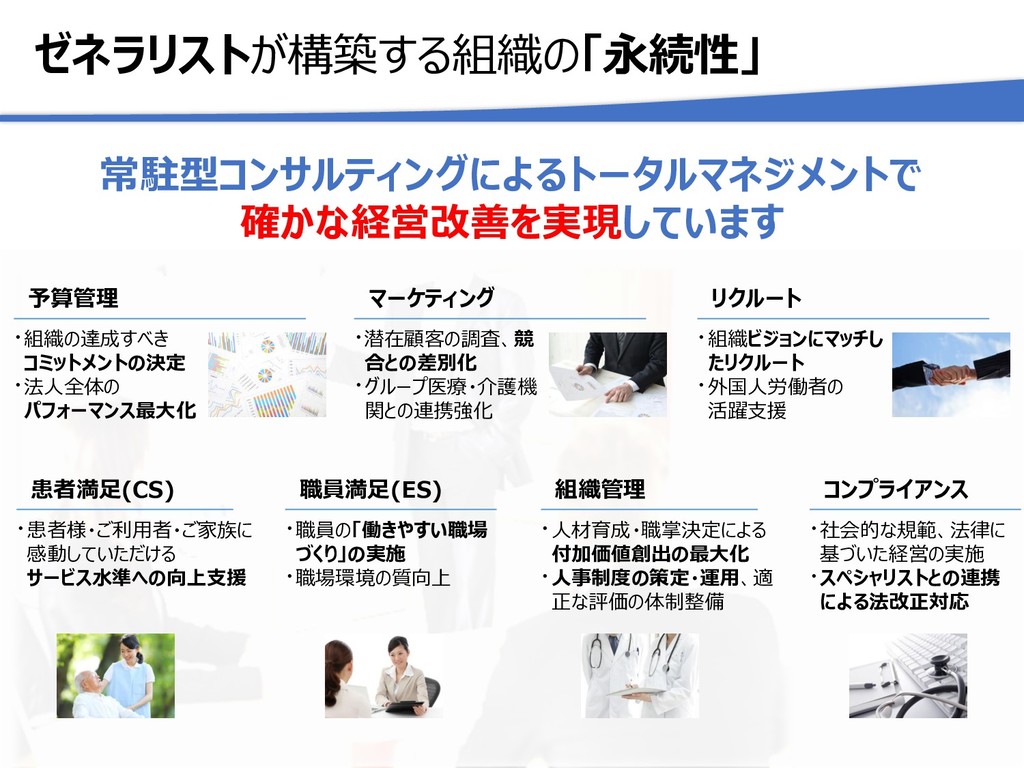 ゼネラリストが構築する組織の「永続性」

常駐型コンサルティングによるトータルマネジメントで
確かな経営改善を実現しています

予算管理

・組織の達成すべきコミットメントの決定
・法人全体のパフォーマンス最大化

マーケティング

・潜在顧客の調査、競合との差別化
・グループ医療・介護機関との連携強化

リクルート

・組織ビジョンにマッチしたリクルート
・外国人労働者の活躍支援

患者満足(CS)

・患者様・ご利用者・ご家族に感動していただけるサービス水準への向上支援

職員満足(ES)

・職員の「働きやすい職場づくり」の実施
・職場環境の質向上

組織管理

・人材育成・職掌決定による付加価値創出の最大化
・人事制度の策定・運用、適正な評価の体制整備

コンプライアンス

・社会的な規範、法律に基づいた経営の実施
・スペシャリストとの連携による法改正対応